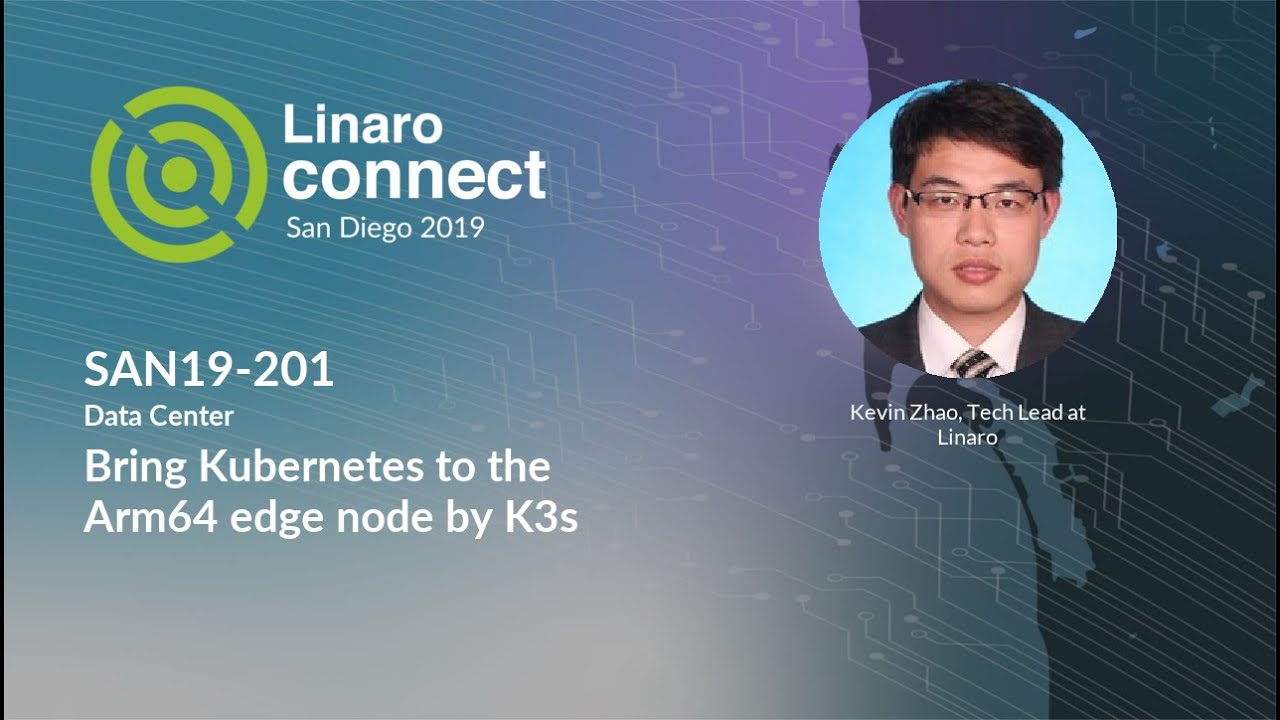 Linaro connect
San Diego 2019

SAN19-201
Data Center
Bring Kubernetes to the Arm64 edge node by K3s

Kevin Zhao, Tech Lead at Linaro